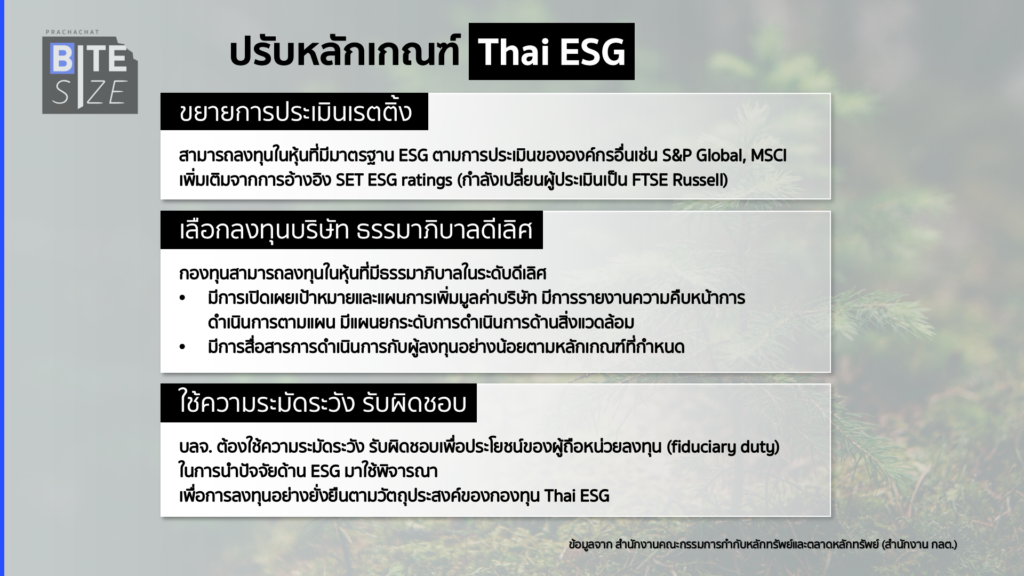 PRACHACHAT
BITE SIZE

ปรับหลักเกณฑ์ Thai ESG

ขยายการประเมินเรตติ้ง

สามารถลงทุนในหุ้นที่มีมาตรฐาน ESG ตามการประเมินขององค์กรอื่นเช่น S&P Global, MSCI เพิ่มเติมจากการอ้างอิง SET ESG ratings (กำลังเปลี่ยนผู้ประเมินเป็น FTSE Russell)

เลือกลงทุนบริษัท ธรรมาภิบาลดีเลิศ

กองทุนสามารถลงทุนในหุ้นที่มีธรรมาภิบาลในระดับดีเลิศ
• มีการเปิดเผยเป้าหมายและแผนการเพิ่มมูลค่าบริษัท มีการรายงานความคืบหน้าการดำเนินการตามแผน มีแผนยกระดับการดำเนินการด้านสิ่งแวดล้อม
• มีการสื่อสารการดำเนินการกับผู้ลงทุนอย่างน้อยตามหลักเกณฑ์ที่กำหนด

ใช้ความระมัดระวัง รับผิดชอบ

บลจ. ต้องใช้ความระมัดระวัง รับผิดชอบเพื่อประโยชน์ของผู้ถือหน่วยลงทุน (fiduciary duty) ในการนำปัจจัยด้าน ESG มาใช้พิจารณา
เพื่อการลงทุนอย่างยั่งยืนตามวัตถุประสงค์ของกองทุน Thai ESG

ข้อมูลจาก สำนักงานคณะกรรมการกำกับหลักทรัพย์และตลาดหลักทรัพย์ (สำนักงาน กลต.)